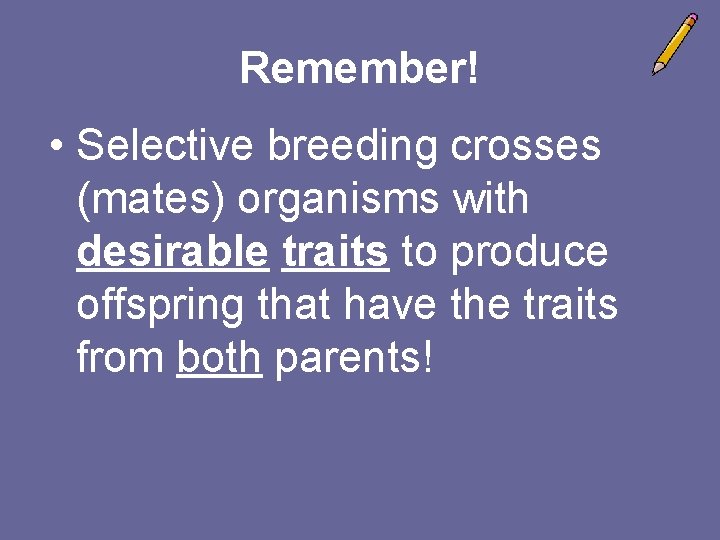 Remember!

• Selective breeding crosses (mates) organisms with desirable traits to produce offspring that have the traits from both parents!